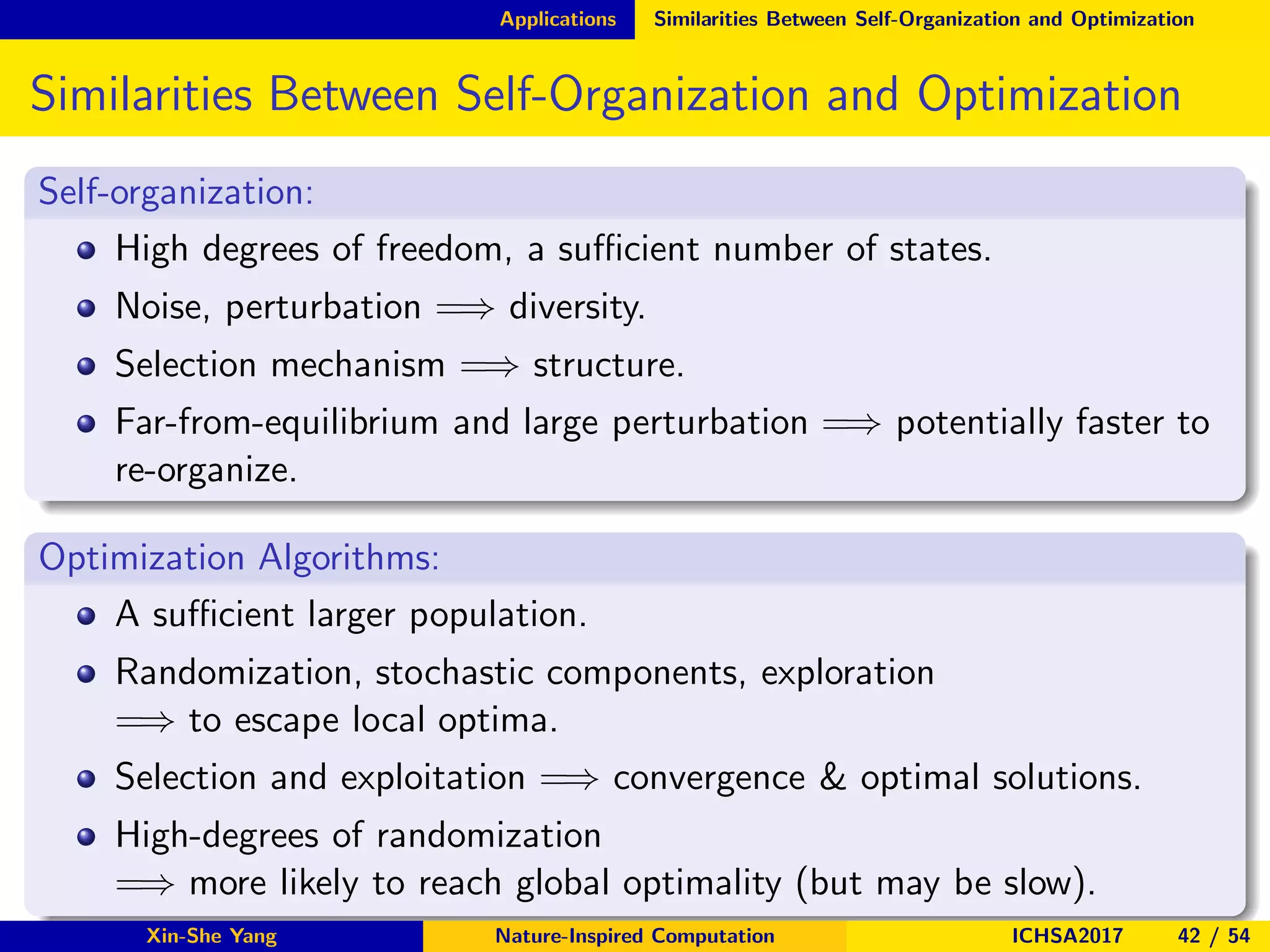 Applications Similarities Between Self-Organization and Optimization

Similarities Between Self-Organization and Optimization

Self-organization:

- High degrees of freedom, a sufficient number of states.
- Noise, perturbation $\Longrightarrow$ diversity.
- Selection mechanism $\Longrightarrow$ structure.
- Far-from-equilibrium and large perturbation $\Longrightarrow$ potentially faster to re-organize.

Optimization Algorithms:

- A sufficient larger population.
- Randomization, stochastic components, exploration $\Longrightarrow$ to escape local optima.
- Selection and exploitation $\Longrightarrow$ convergence & optimal solutions.
- High-degrees of randomization $\Longrightarrow$ more likely to reach global optimality (but may be slow).

Xin-She Yang Nature-Inspired Computation ICHSA2017 42 / 54